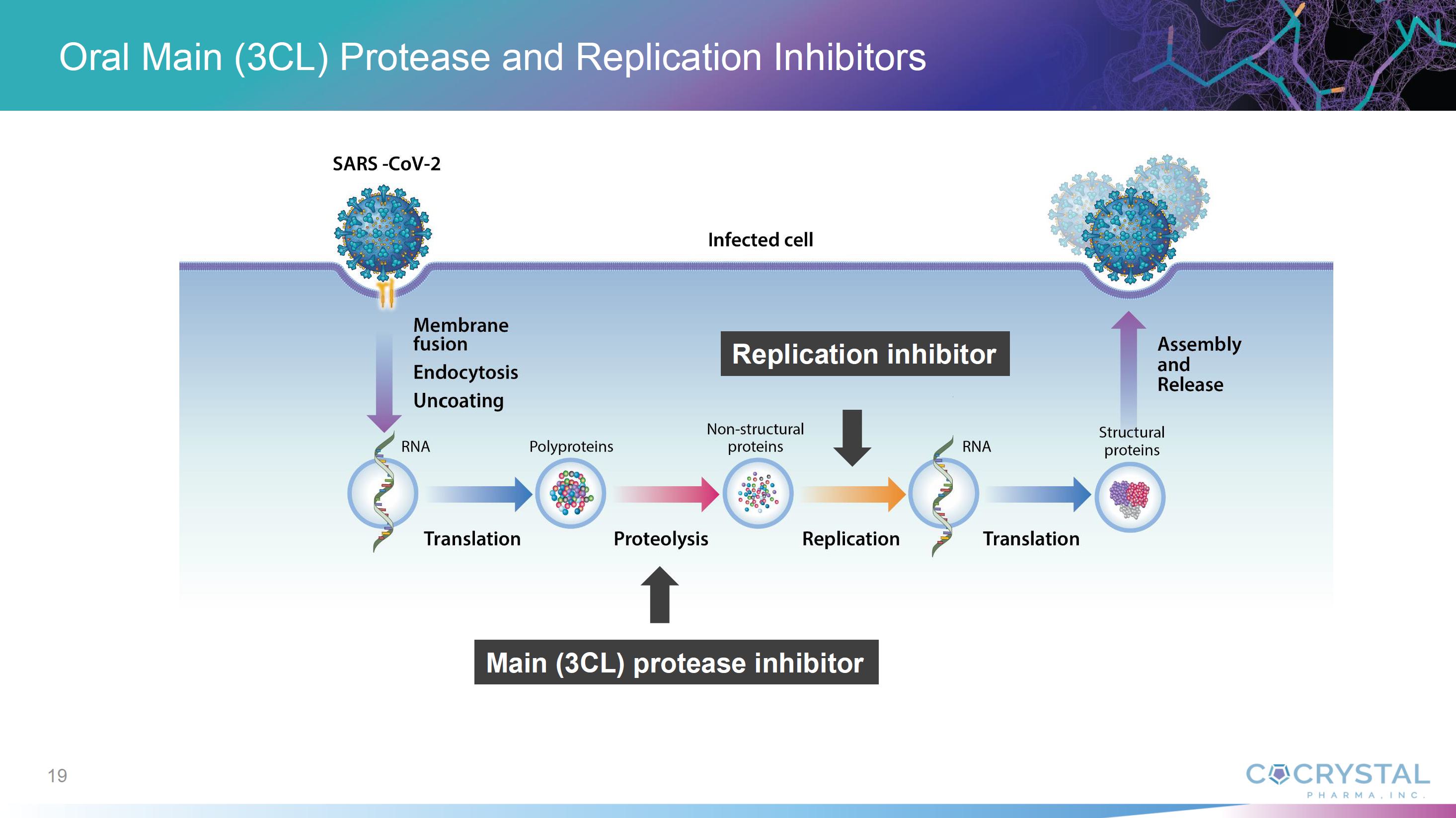 Oral Main (3CL) Protease and Replication Inhibitors

SARS -CoV-2

Infected cell

Membrane fusion

Endocytosis

Uncoating

Replication inhibitor

Assembly and Release

RNA

Polyproteins

Non-structural proteins

RNA

Structural proteins

Translation

Proteolysis

Replication

Translation

Main (3CL) protease inhibitor

19

COCRYSTAL PHARMA, INC.